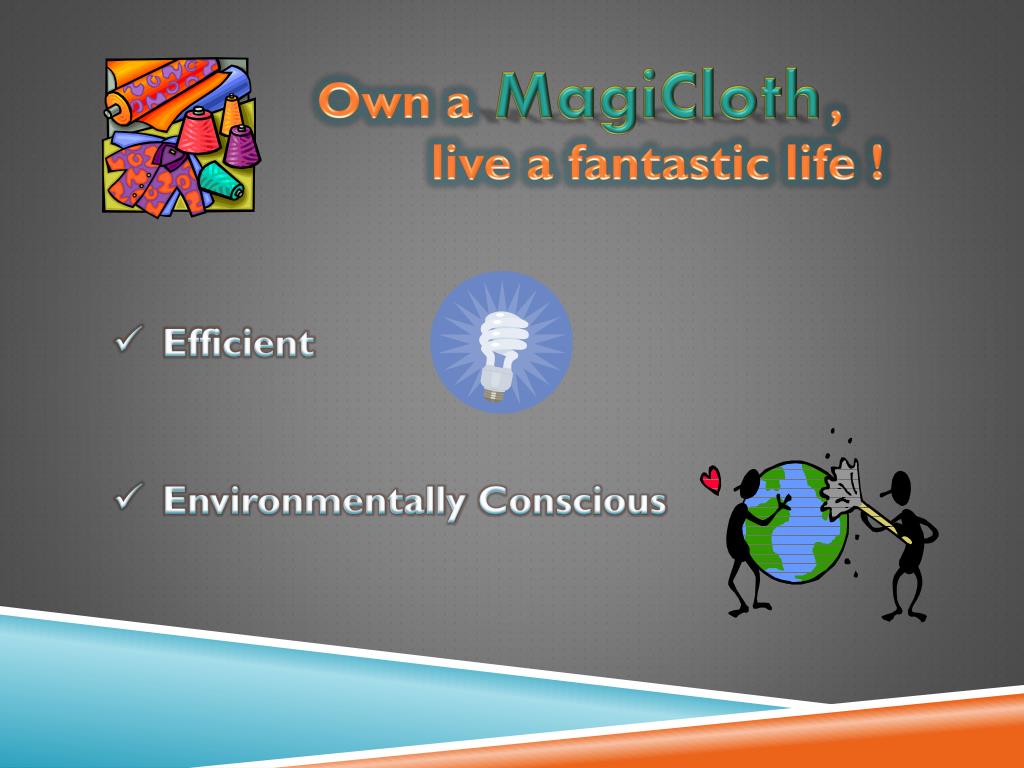 Own a MagiCloth,
live a fantastic life !

✓ Efficient

✓ Environmentally Conscious